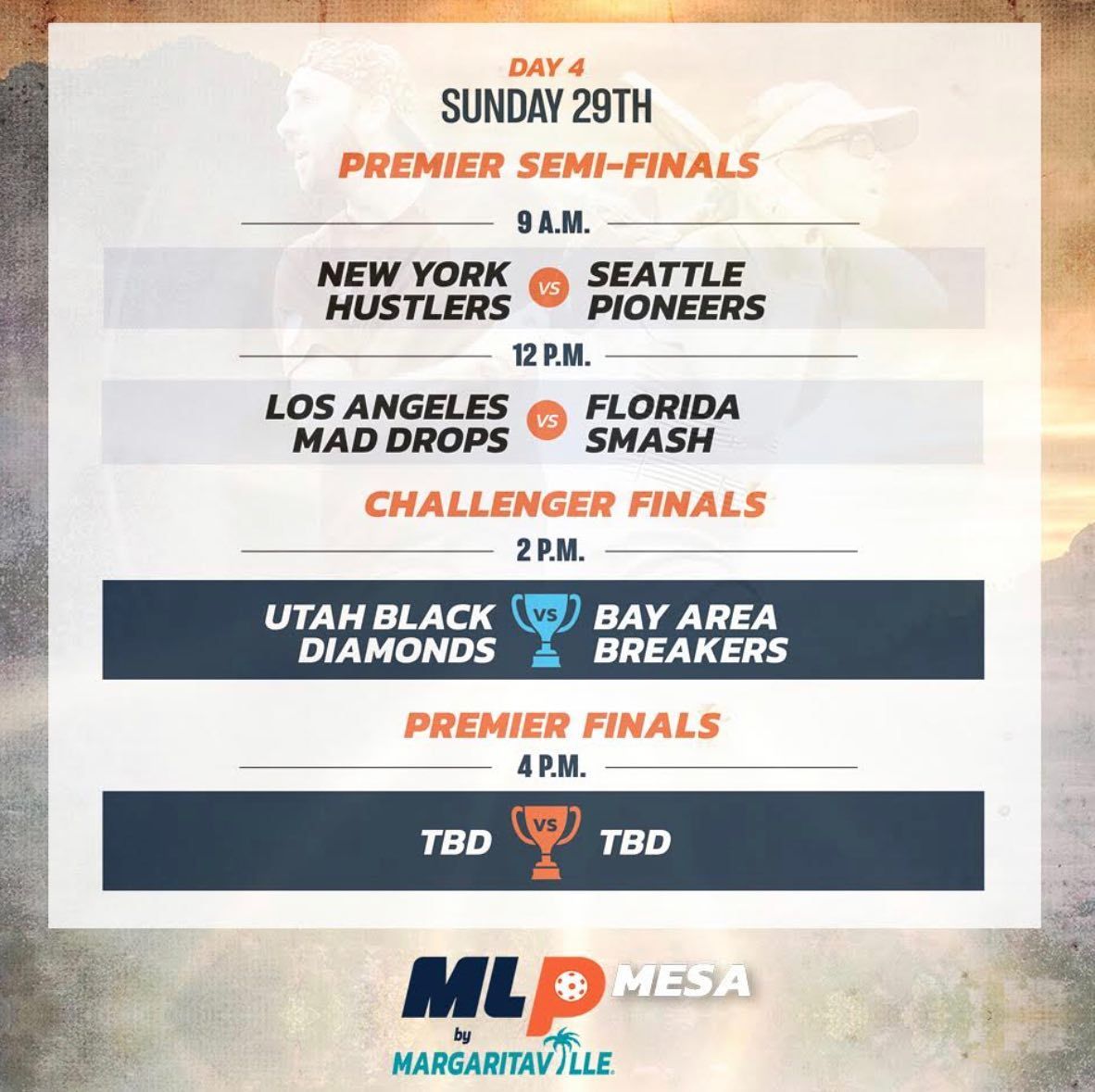 DAY 4
SUNDAY 29TH

PREMIER SEMI-FINALS

9 A.M.

NEW YORK HUSTLERS
VS
SEATTLE PIONEERS

12 P.M.

LOS ANGELES MAD DROPS
VS
FLORIDA SMASH

CHALLENGER FINALS

2 P.M.

UTAH BLACK DIAMONDS
VS
BAY AREA BREAKERS

PREMIER FINALS

4 P.M.

TBD
VS
TBD

MLP MESA
by
MARGARITAVILLE.